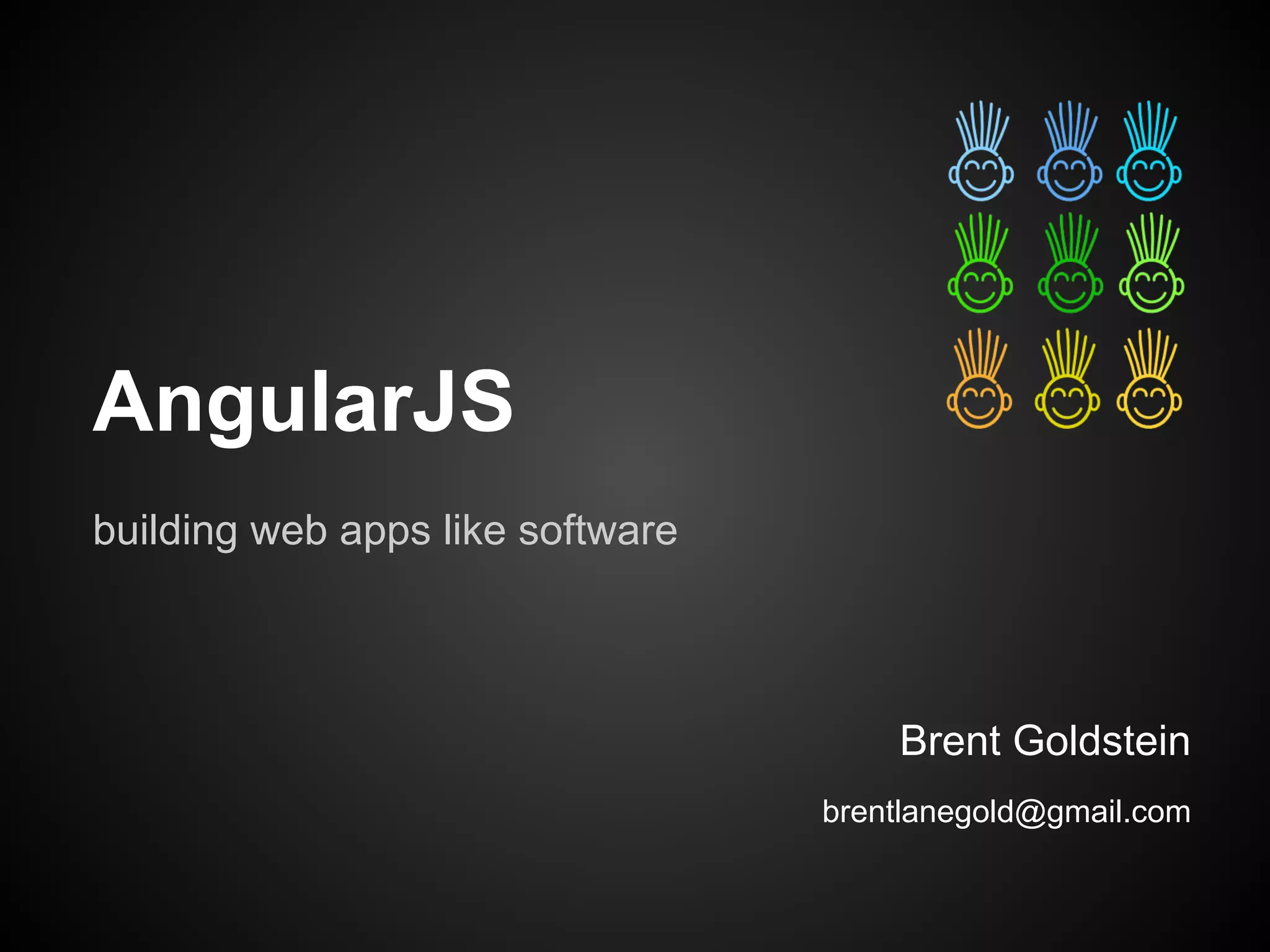 AngularJS

building web apps like software

Brent Goldstein

brentlanegold@gmail.com